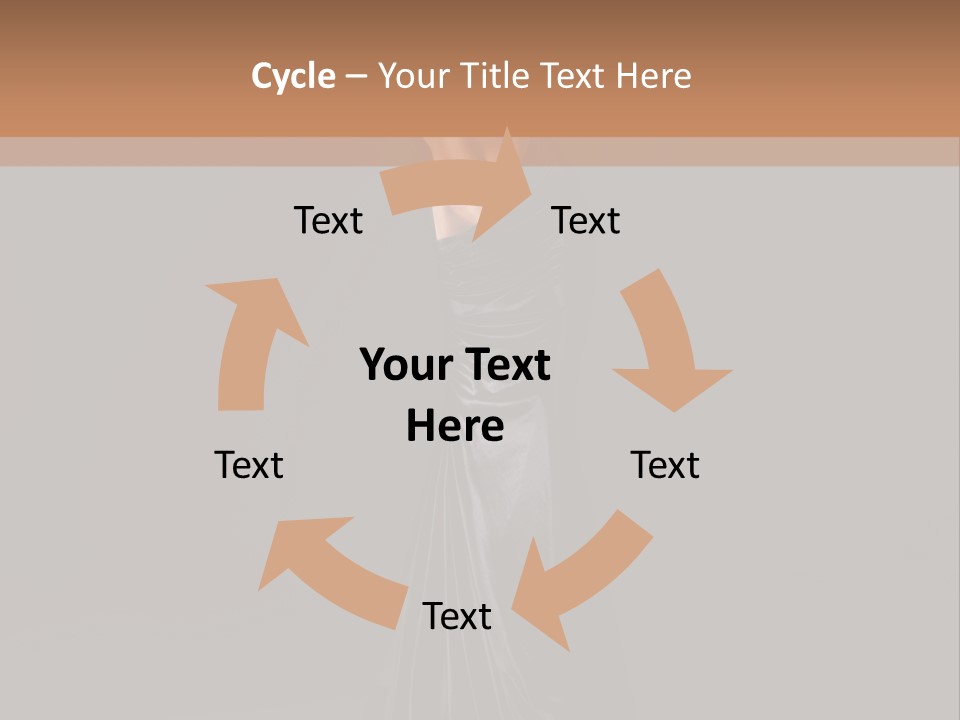 Cycle – Your Title Text Here

Text

Text

Your Text Here

Text

Text

Text